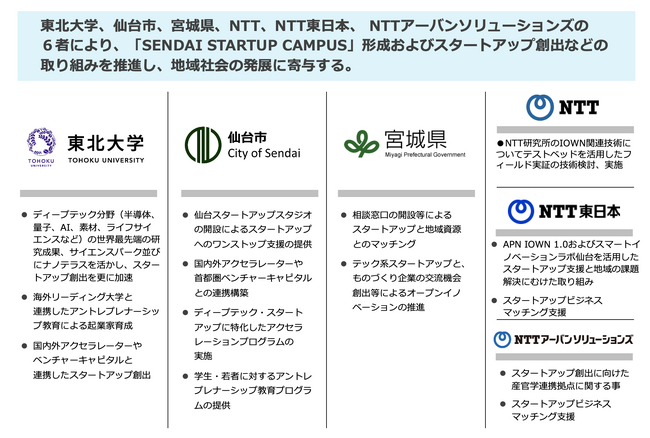 東北大学、仙台市、宮城県、NTT、NTT東日本、 NTTアーバンソリューションズの６者により、「SENDAI STARTUP CAMPUS」形成およびスタートアップ創出などの取り組みを推進し、地域社会の発展に寄与する。

TOHOKU UNIVERSITY
東北大学
TOHOKU UNIVERSITY

● ディープテック分野（半導体、量子、AI、素材、ライフサイエンスなど）の世界最先端の研究成果、サイエンスパーク並びにナノテラスを活かし、スタートアップ創出を更に加速

● 海外リーディング大学と連携したアントレプレナーシップ教育による起業家育成

● 国内外アクセラレーターやベンチャーキャピタルと連携したスタートアップ創出

仙台市
City of Sendai

● 仙台スタートアップスタジオの開設によるスタートアップへのワンストップ支援の提供

● 国内外アクセラレーターや首都圏ベンチャーキャピタルとの連携構築

● ディープテック・スタートアップに特化したアクセラレーションプログラムの実施

● 学生・若者に対するアントレプレナーシップ教育プログラムの提供

宮城県
Miyagi Prefectural Government

● 相談窓口の開設等によるスタートアップと地域資源とのマッチング

● テック系スタートアップと、ものづくり企業の交流機会創出等によるオープンイノベーションの推進

NTT

●NTT研究所のIOWN関連技術についてテストベッドを活用したフィールド実証の技術検討、実施

NTT東日本

● APN IOWN 1.0およびスマートイノベーションラボ仙台を活用したスタートアップ支援と地域の課題解決にむけた取り組み

● スタートアップビジネスマッチング支援

NTTアーバンソリューションズ

● スタートアップ創出に向けた産官学連携拠点に関する事

● スタートアップビジネスマッチング支援